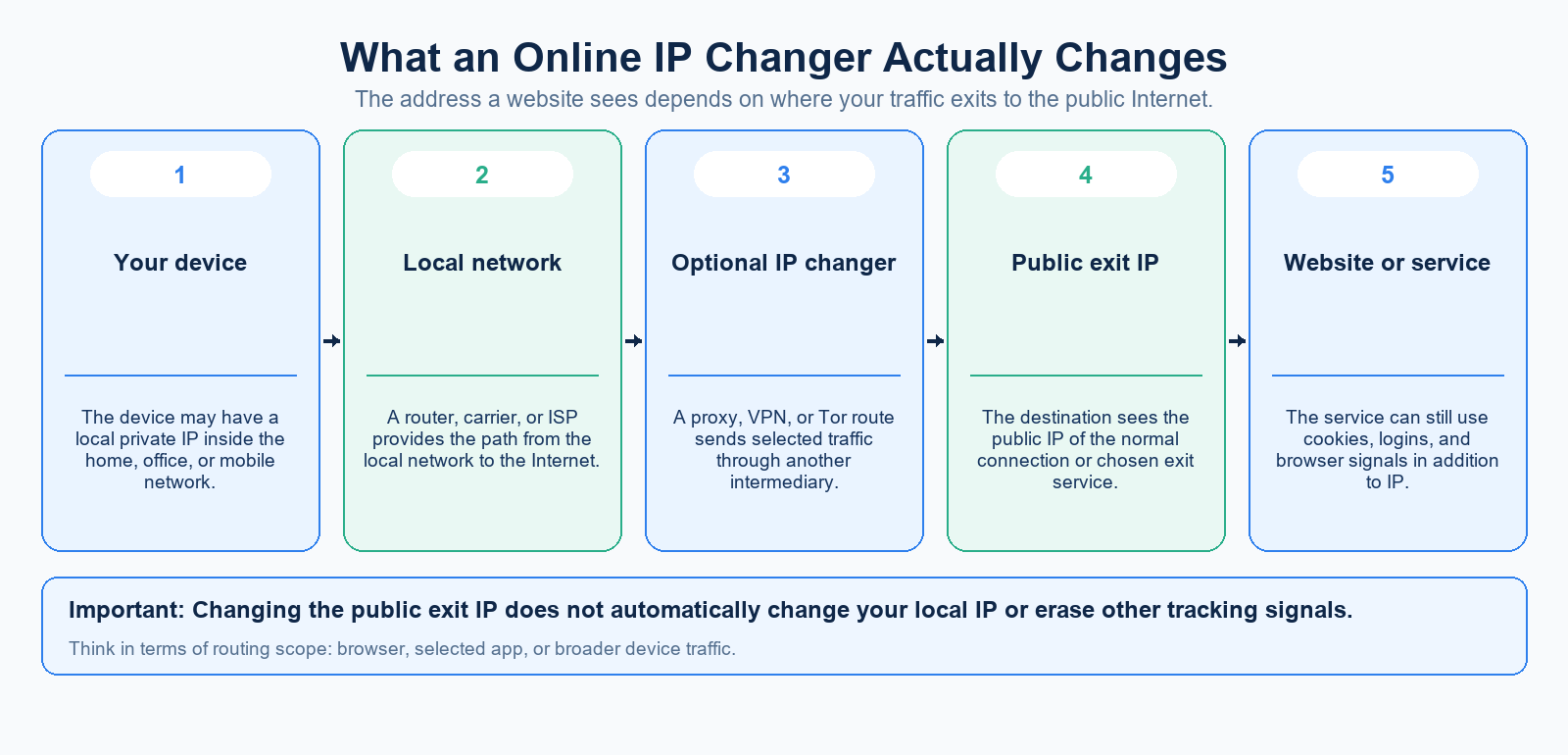 What an Online IP Changer Actually Changes

The address a website sees depends on where your traffic exits to the public Internet.

1

Your device

The device may have a local private IP inside the home, office, or mobile network.

2

Local network

A router, carrier, or ISP provides the path from the local network to the Internet.

3

Optional IP changer

A proxy, VPN, or Tor route sends selected traffic through another intermediary.

4

Public exit IP

The destination sees the public IP of the normal connection or chosen exit service.

5

Website or service

The service can still use cookies, logins, and browser signals in addition to IP.

Important: Changing the public exit IP does not automatically change your local IP or erase other tracking signals.

Think in terms of routing scope: browser, selected app, or broader device traffic.